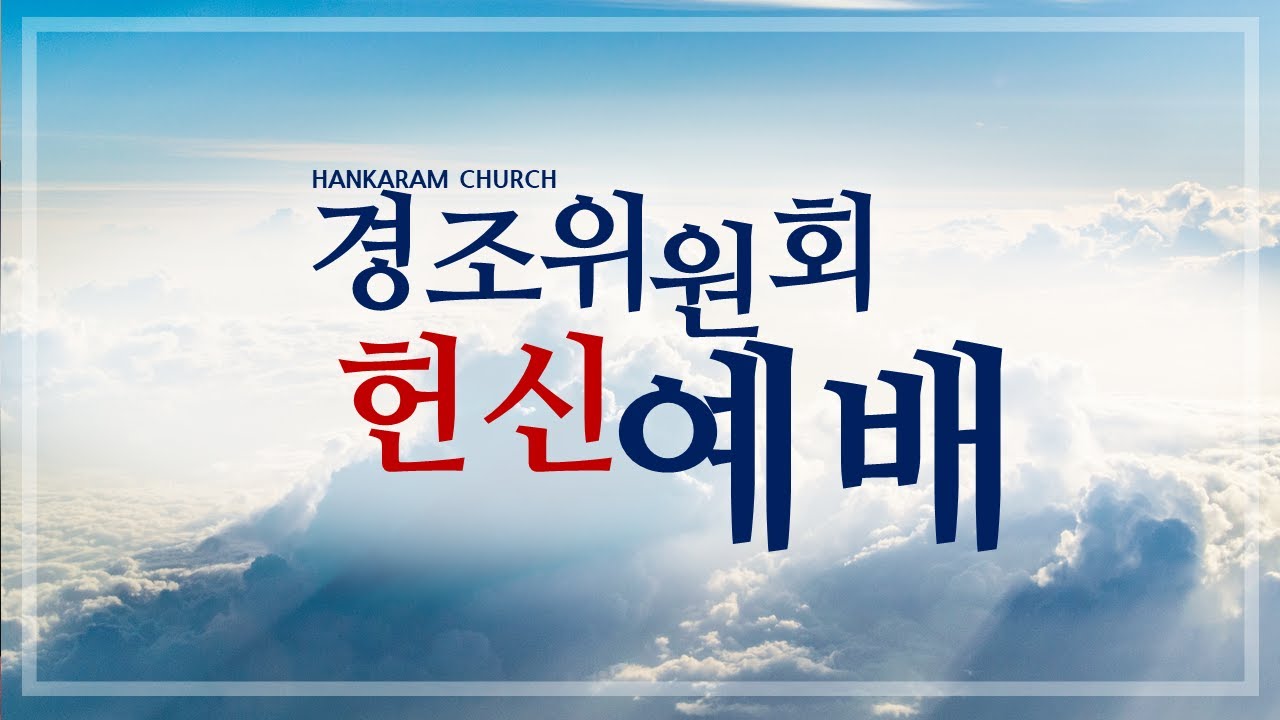 HANKARAM CHURCH
경조위원회
헌신예배